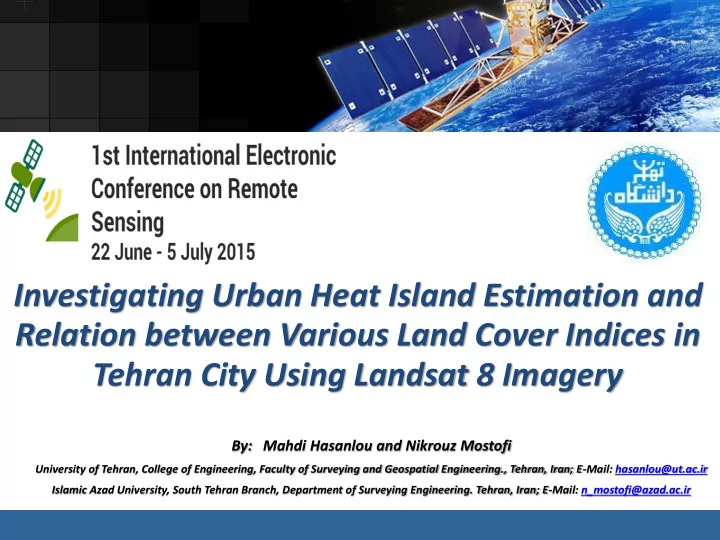 1st International Electronic Conference on Remote Sensing
22 June - 5 July 2015

دانشگاه تهران

Investigating Urban Heat Island Estimation and Relation between Various Land Cover Indices in Tehran City Using Landsat 8 Imagery

By: Mahdi Hasanlou and Nikrouz Mostofi

University of Tehran, College of Engineering, Faculty of Surveying and Geospatial Engineering., Tehran, Iran; E-Mail: hasanlou@ut.ac.ir

Islamic Azad University, South Tehran Branch, Department of Surveying Engineering. Tehran, Iran; E-Mail: n_mostofi@azad.ac.ir